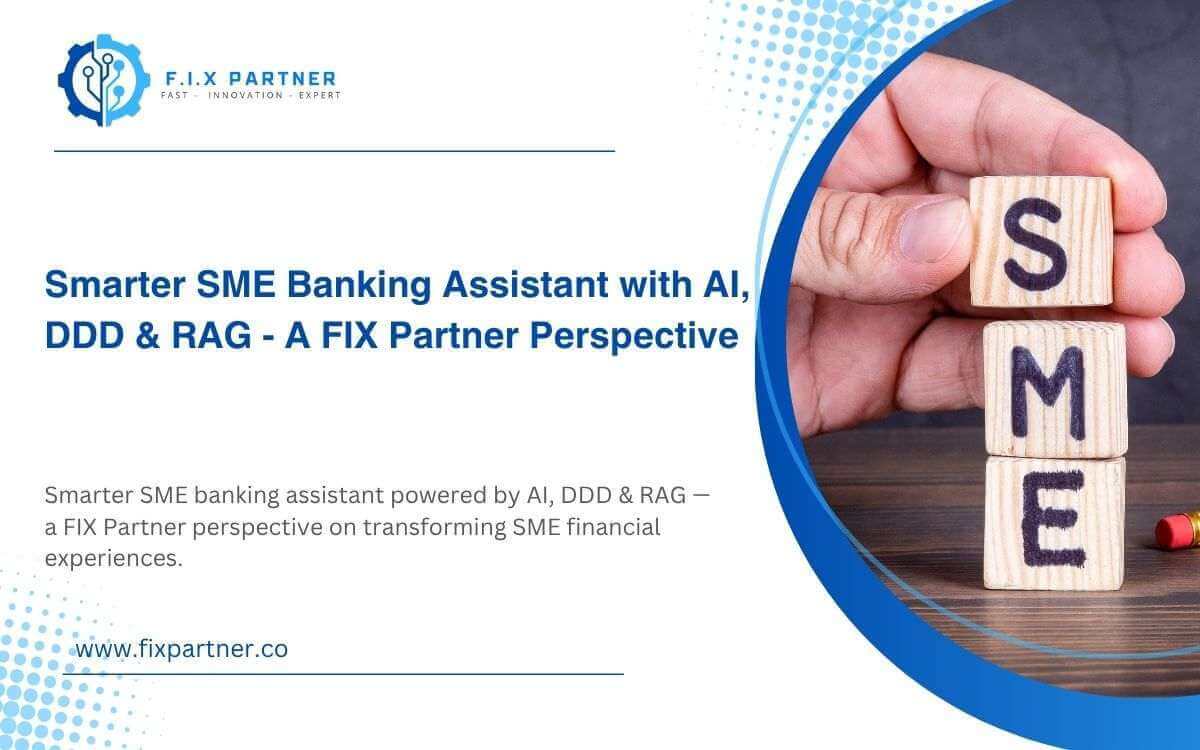 F.I.X PARTNER
FAST - INNOVATION - EXPERT

Smarter SME Banking Assistant with AI, DDD & RAG - A FIX Partner Perspective

Smarter SME banking assistant powered by AI, DDD & RAG — a FIX Partner perspective on transforming SME financial experiences.

www.fixpartner.co

S
M
E